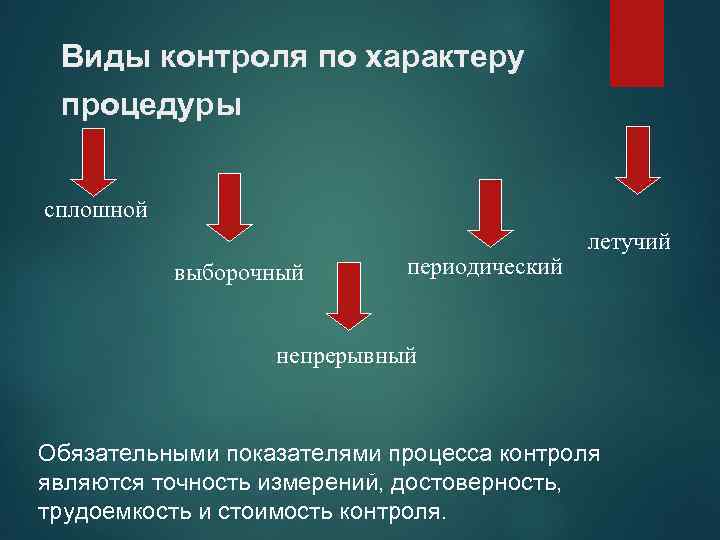 Виды контроля по характеру процедуры

сплошной

выборочный

непрерывный

периодический

летучий

Обязательными показателями процесса контроля являются точность измерений, достоверность, трудоемкость и стоимость контроля.